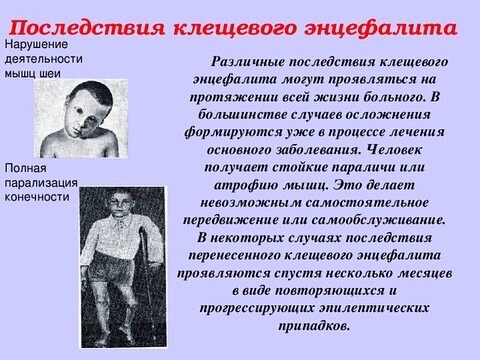 Последствия клещевого энцефалита

Нарушение деятельности мышц шеи

Полная парализация конечности

Различные последствия клещевого энцефалита могут проявляться на протяжении всей жизни больного. В большинстве случаев осложнения формируются уже в процессе лечения основного заболевания. Человек получает стойкие параличи или атрофию мышц. Это делает невозможным самостоятельное передвижение или самообслуживание. В некоторых случаях последствия перенесенного клещевого энцефалита проявляются спустя несколько месяцев в виде повторяющихся и прогрессирующих эпилептических припадков.